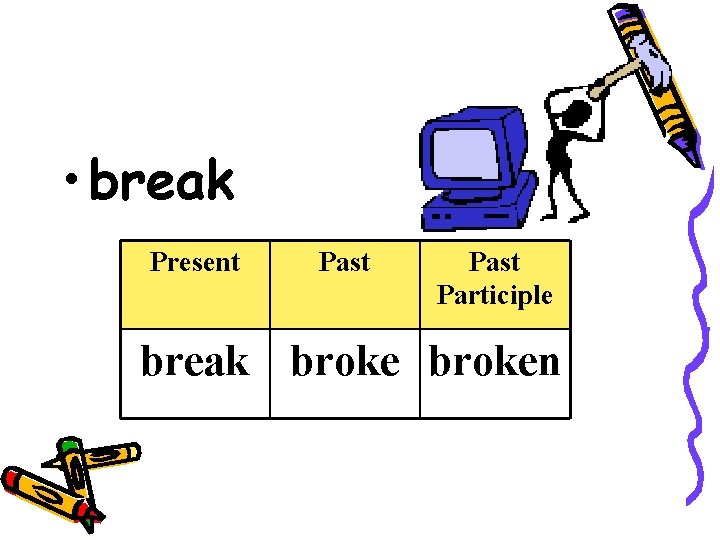 • break

| Present | Past | Past Participle |
|---|---|---|
| break | broke | broken |